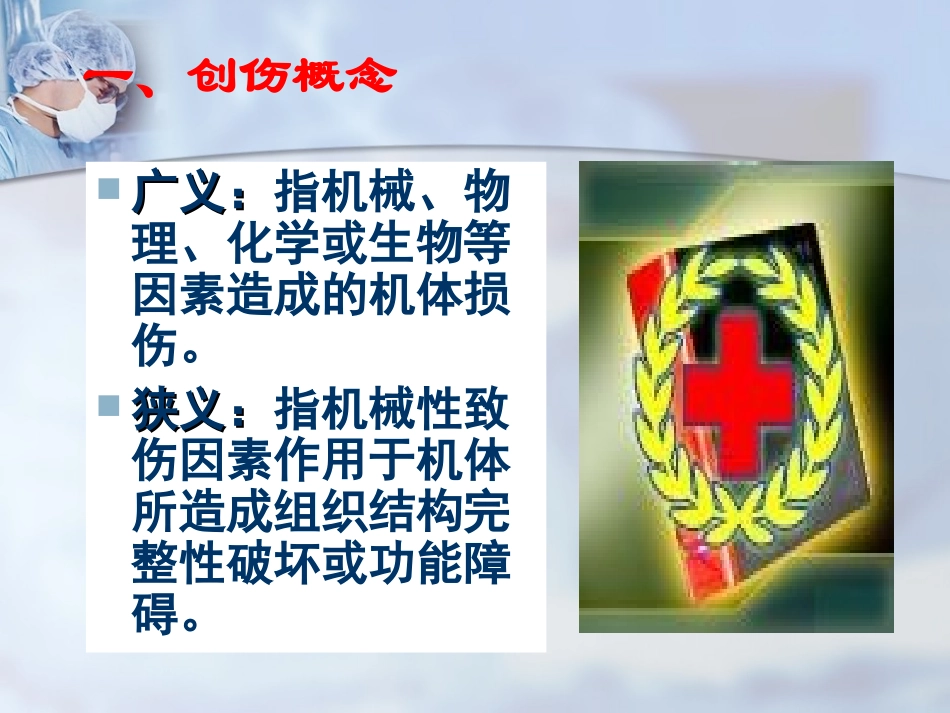 一、创伤概念

广义：指机械、物理、化学或生物等因素造成的机体损伤。

狭义：指机械性致伤因素作用于机体所造成组织结构完整性破坏或功能障碍。